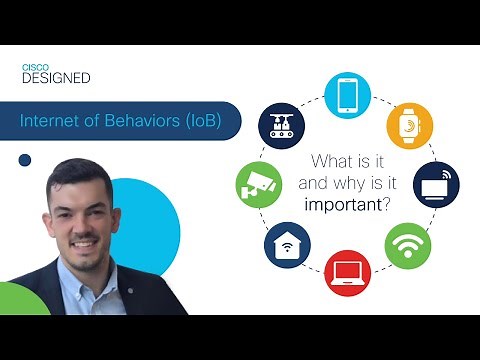 CISCO
DESIGNED

Internet of Behaviors (IoB)

What is it and why is it important?